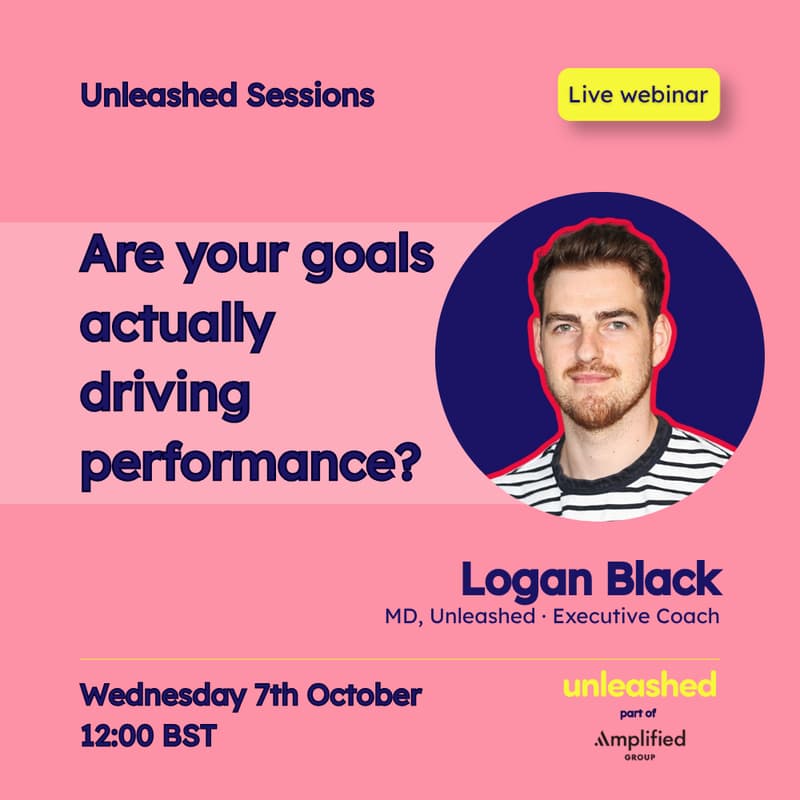 Unleashed Sessions

Live webinar

Are your goals actually driving performance?

Logan Black
MD, Unleashed · Executive Coach

Wednesday 7th October
12:00 BST

unleashed
part of
Amplified
GROUP